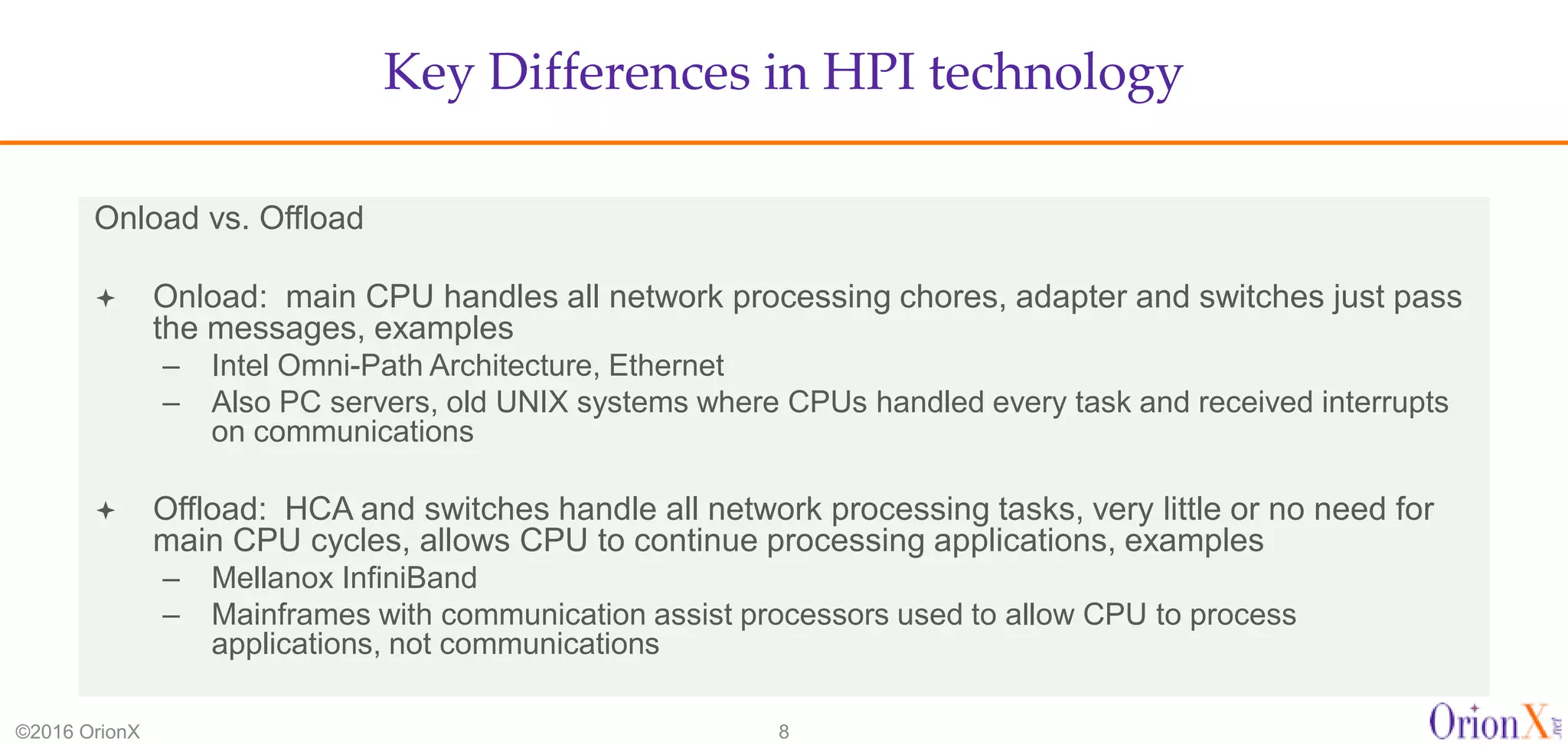 Key Differences in HPI technology

Onload vs. Offload

✦ Onload: main CPU handles all network processing chores, adapter and switches just pass the messages, examples
– Intel Omni-Path Architecture, Ethernet
– Also PC servers, old UNIX systems where CPUs handled every task and received interrupts on communications

✦ Offload: HCA and switches handle all network processing tasks, very little or no need for main CPU cycles, allows CPU to continue processing applications, examples
– Mellanox InfiniBand
– Mainframes with communication assist processors used to allow CPU to process applications, not communications

©2016 OrionX

8

OrionX.net